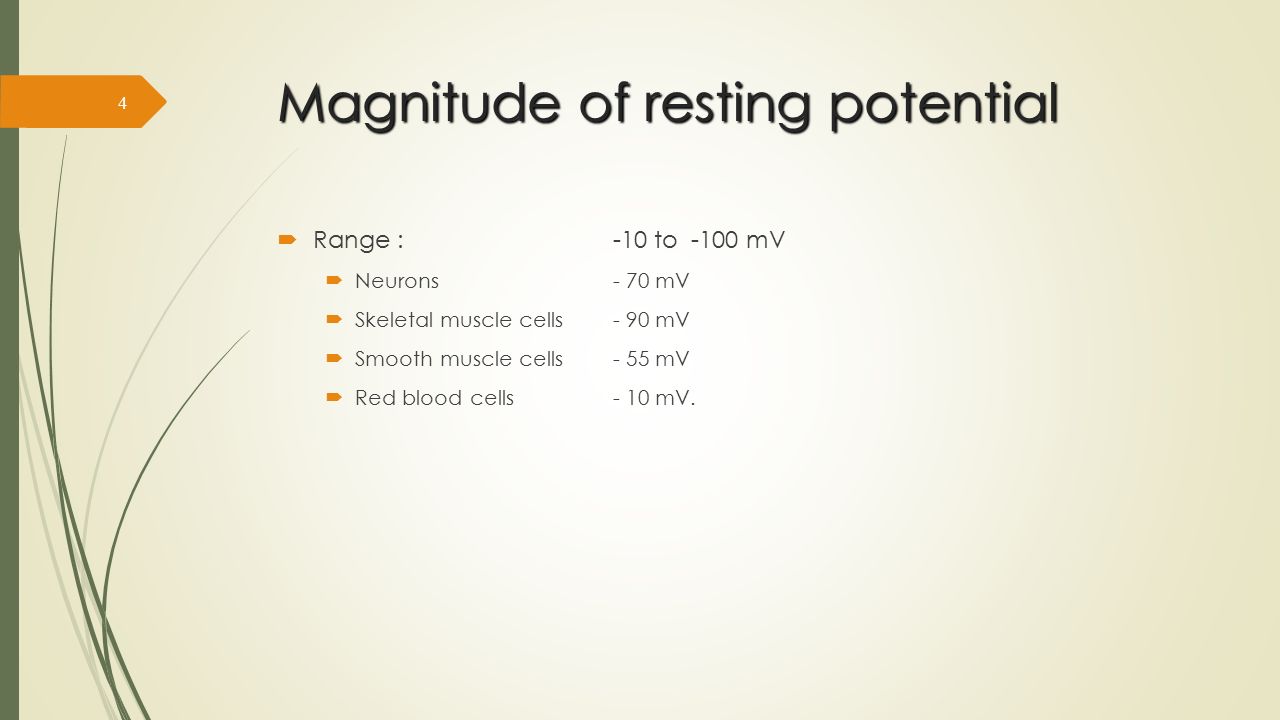 4

Magnitude of resting potential

Range : -10 to -100 mV

Neurons - 70 mV

Skeletal muscle cells - 90 mV

Smooth muscle cells - 55 mV

Red blood cells - 10 mV.